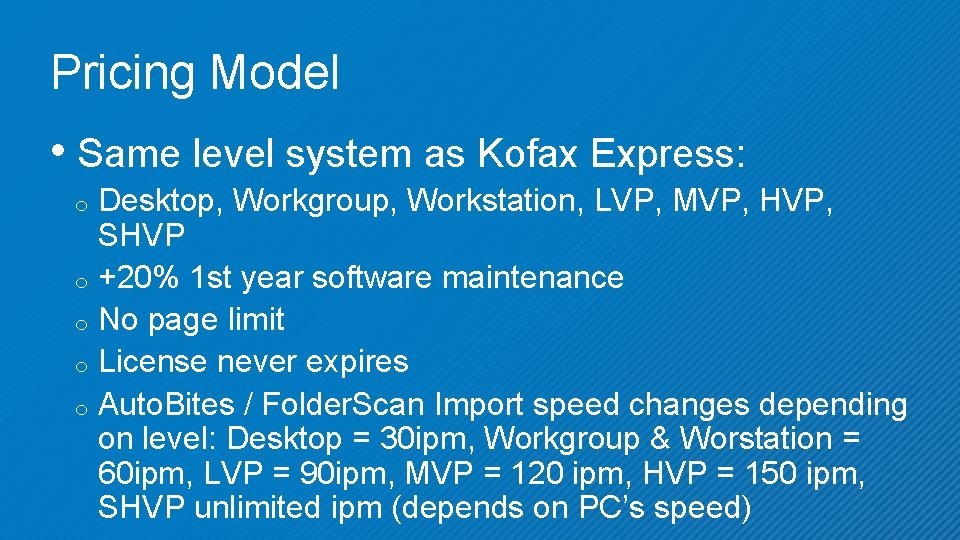 Pricing Model

• Same level system as Kofax Express:
o Desktop, Workgroup, Workstation, LVP, MVP, HVP, SHVP
o +20% 1st year software maintenance
o No page limit
o License never expires
o AutoBites / FolderScan Import speed changes depending on level: Desktop = 30ipm, Workgroup & Worstation = 60ipm, LVP = 90ipm, MVP = 120 ipm, HVP = 150 ipm, SHVP unlimited ipm (depends on PC's speed)